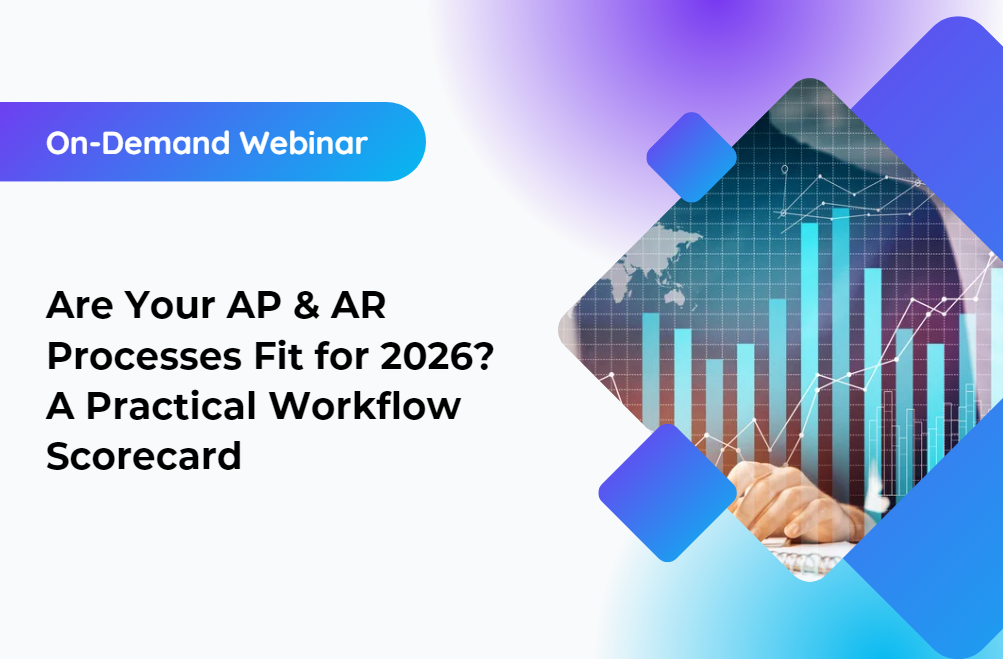 On-Demand Webinar

Are Your AP & AR Processes Fit for 2026? A Practical Workflow Scorecard